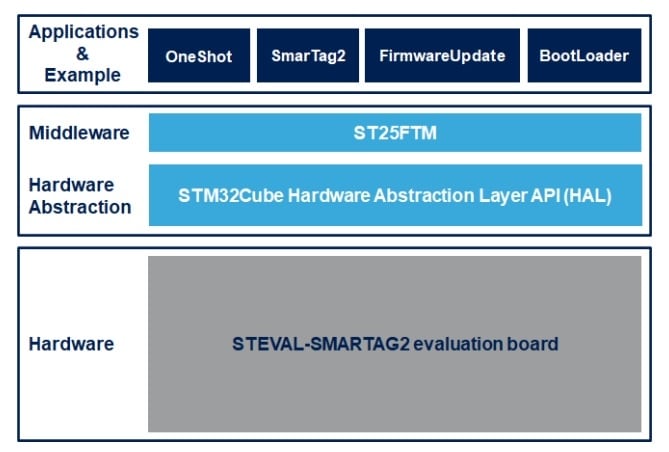 Applications
&
Example

OneShot

SmarTag2

FirmwareUpdate

BootLoader

Middleware

ST25FTM

Hardware Abstraction

STM32Cube Hardware Abstraction Layer API (HAL)

Hardware

STEVAL-SMARTAG2 evaluation board